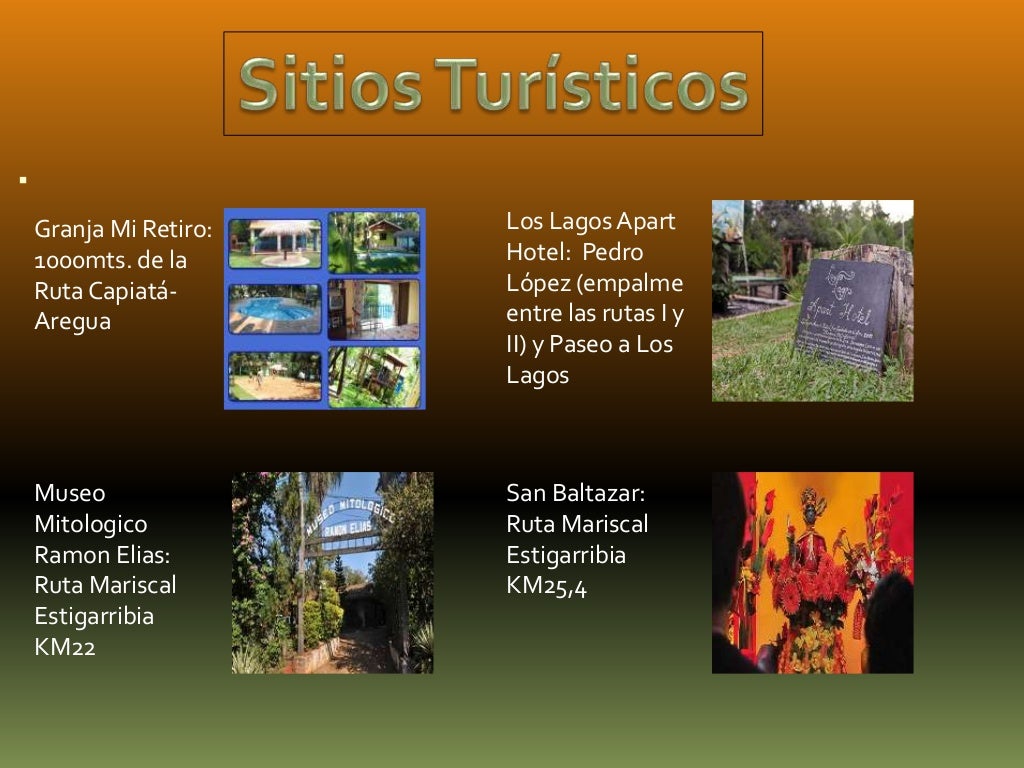 Sitios Turísticos

Granja Mi Retiro: 1000mts. de la Ruta Capiatá-Aregua

Los Lagos Apart Hotel: Pedro López (empalme entre las rutas I y II) y Paseo a Los Lagos

Los Lagos Apart Hotel

Museo Mitologico Ramon Elias: Ruta Mariscal Estigarribia KM22

MUSEO MITOLOGICO RAMON ELIAS

San Baltazar: Ruta Mariscal Estigarribia KM25,4